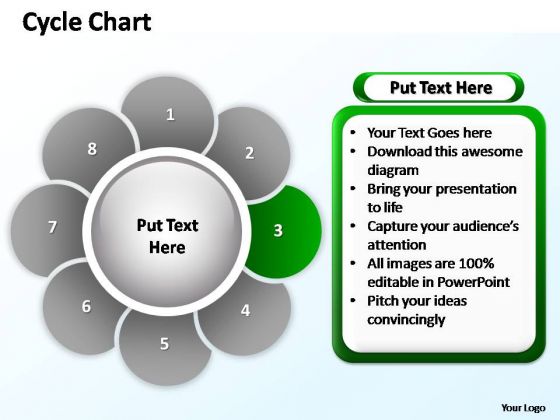 Cycle Chart

1
2
3
4
5
6
7
8

Put Text Here

Put Text Here

• Your Text Goes here
• Download this awesome diagram
• Bring your presentation to life
• Capture your audience's attention
• All images are 100% editable in PowerPoint
• Pitch your ideas convincingly

Your Logo